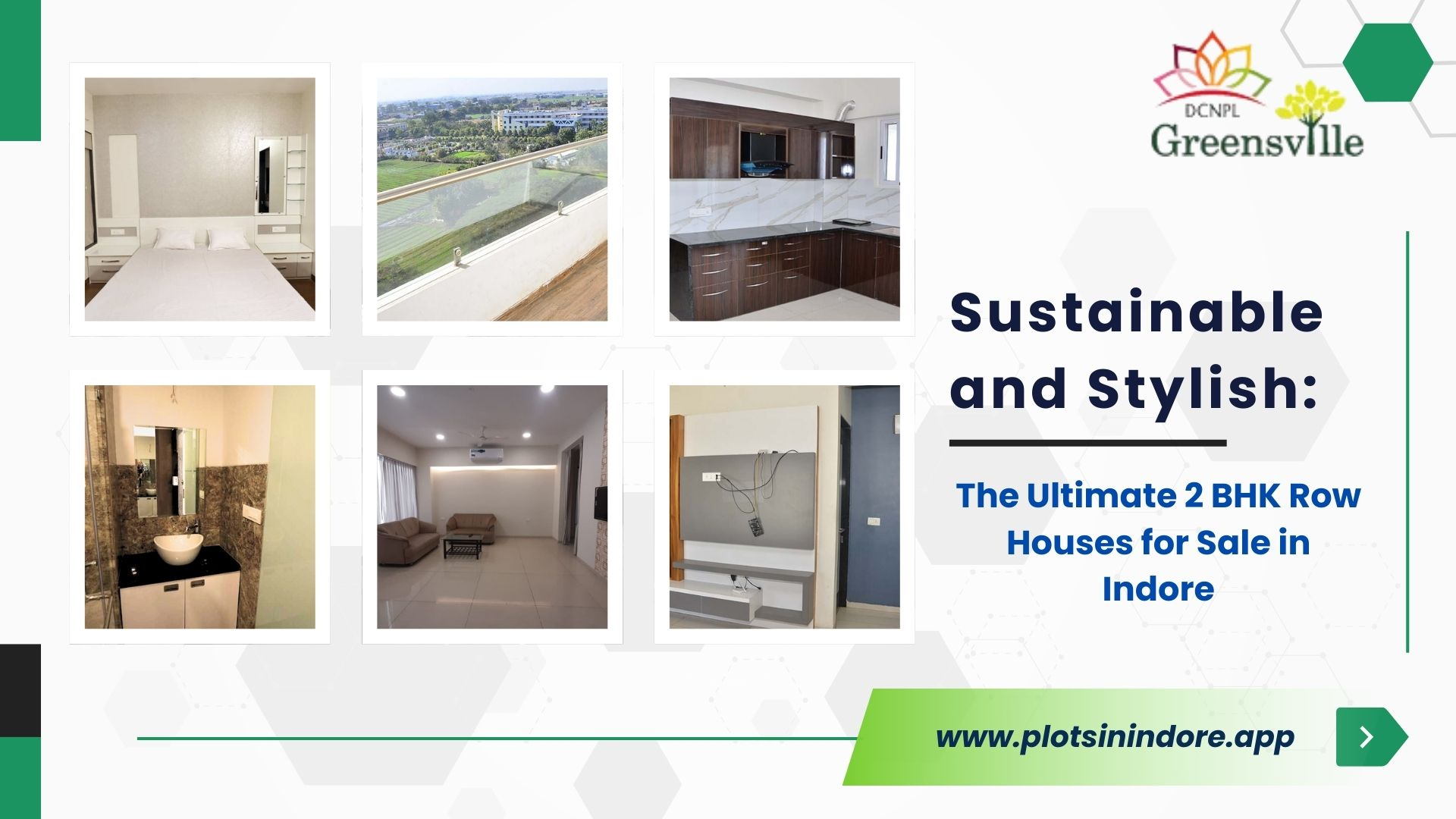 DCNPL
Greensville

Sustainable and Stylish:

The Ultimate 2 BHK Row Houses for Sale in Indore

www.plotsinindore.app